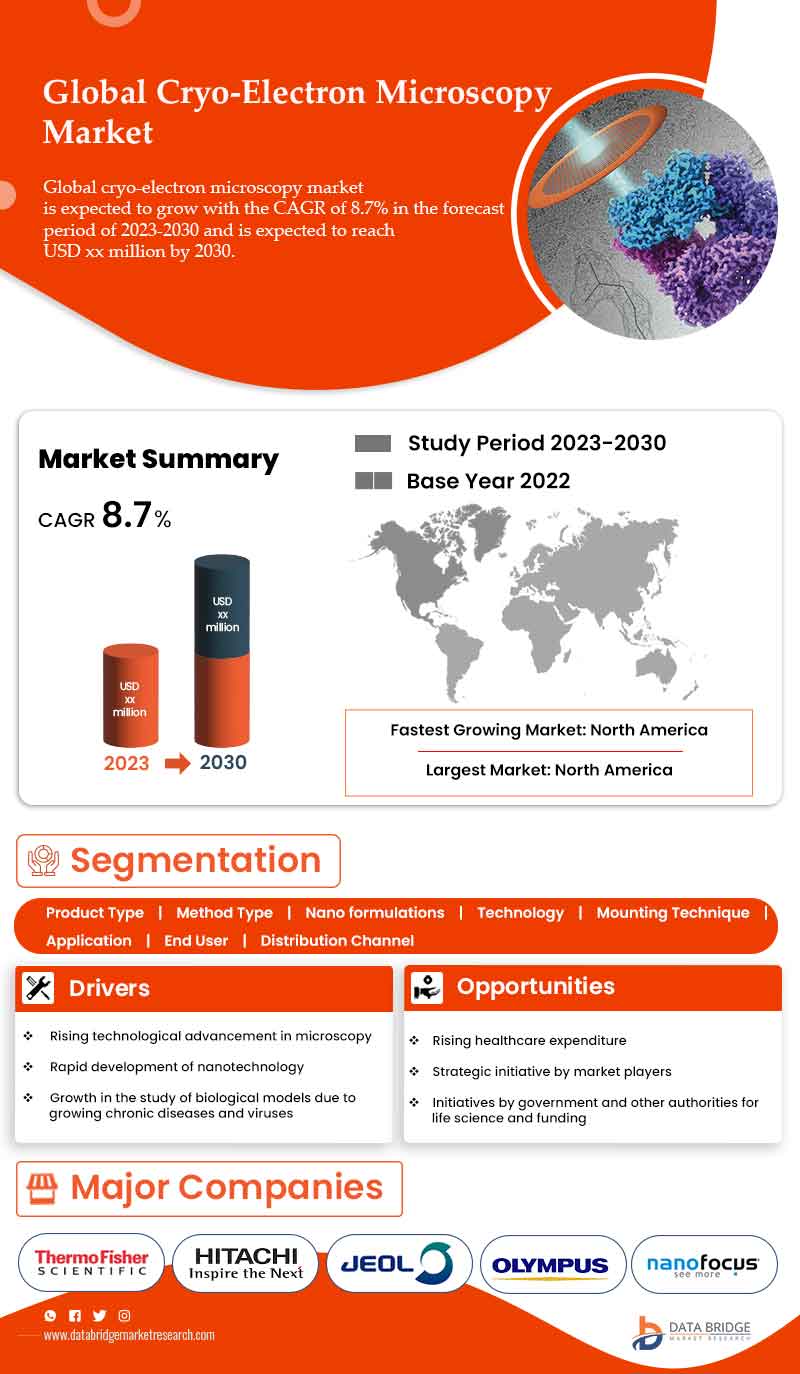 Global Cryo-Electron Microscopy Market

Global cryo-electron microscopy market is expected to grow with the CAGR of 8.7% in the forecast period of 2023-2030 and is expected to reach USD xx million by 2030.

Market Summary

CAGR 8.7%

USD xx million

USD xx million

2023 2030

Study Period 2023-2030

Base Year 2022

Fastest Growing Market: North America

Largest Market: North America

Segmentation

Product Type | Method Type | Nano formulations | Technology | Mounting Technique | Application | End User | Distribution Channel

Drivers

Rising technological advancement in microscopy

Rapid development of nanotechnology

Growth in the study of biological models due to growing chronic diseases and viruses

Opportunities

Rising healthcare expenditure

Strategic initiative by market players

Initiatives by government and other authorities for life science and funding

Major Companies

ThermoFisher SCIENTIFIC

HITACHI Inspire the Next

JEOL

OLYMPUS

nanofocus see more

www.databridgemarketresearch.com

DATA BRIDGE MARKET RESEARCH